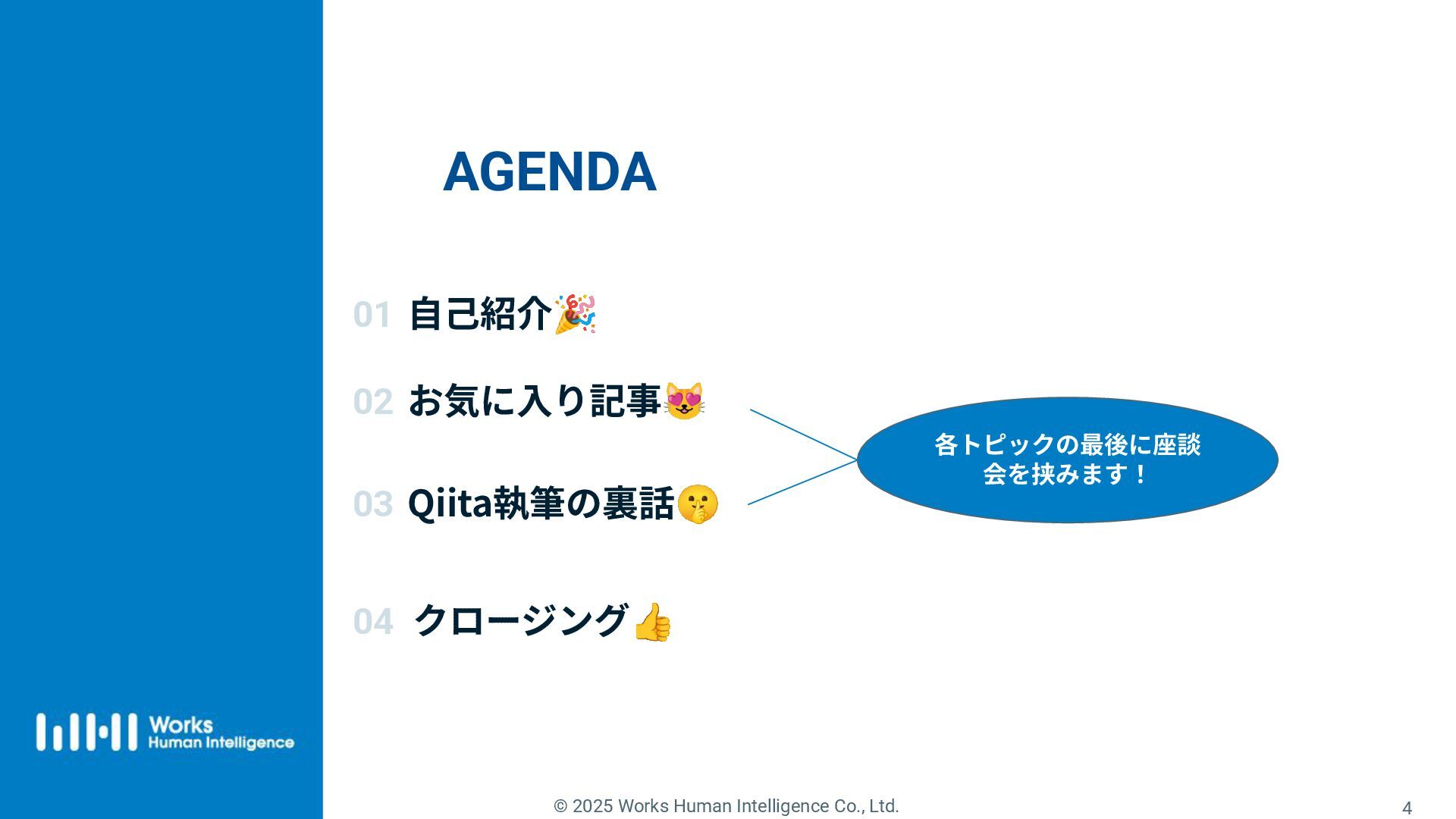 AGENDA

01 自己紹介🎉

02 お気に入り記事😻

03 Qiita執筆の裏話🤫

04 クロージング👍

各トピックの最後に座談会を挟みます！

Works Human Intelligence

© 2025 Works Human Intelligence Co., Ltd.

4